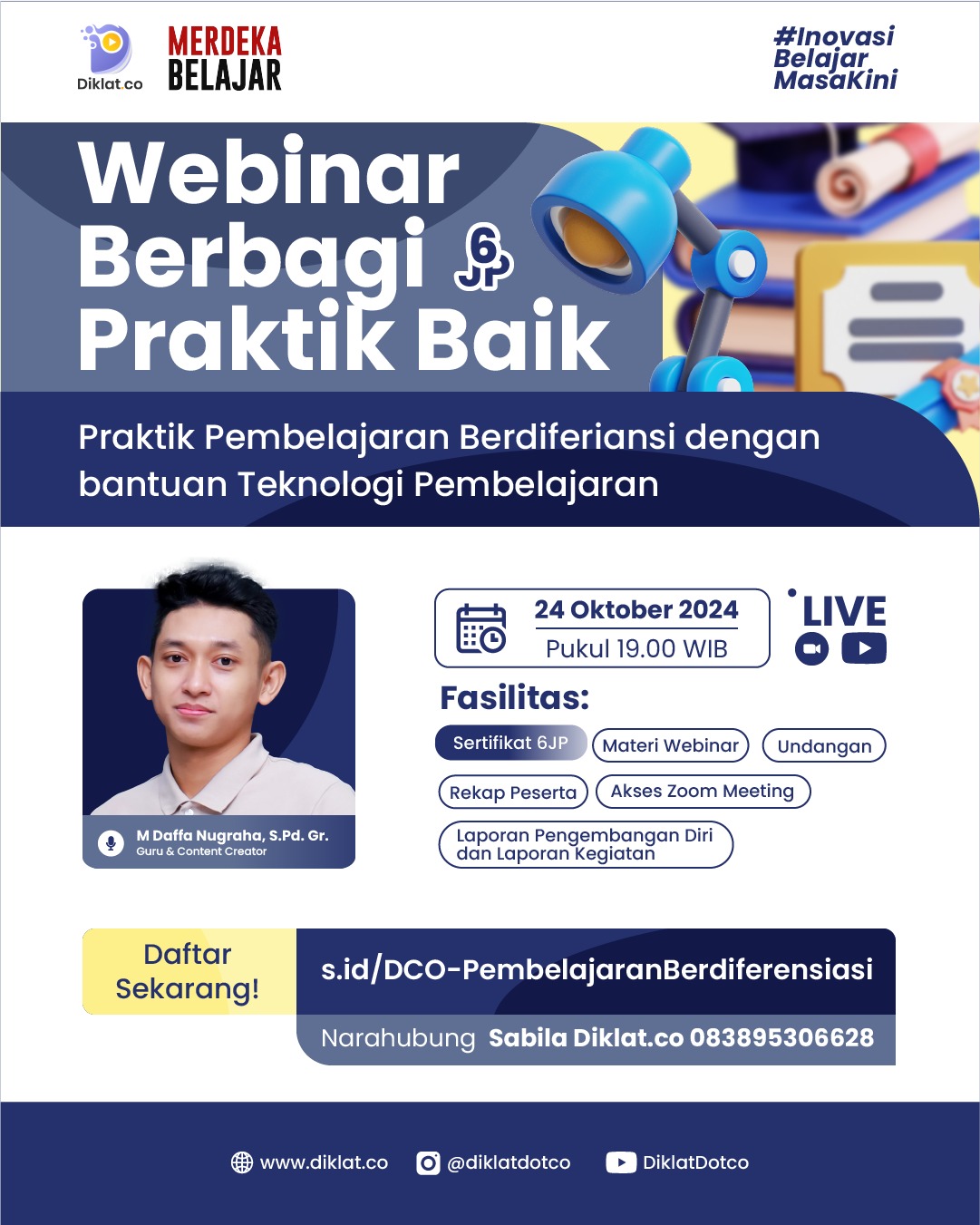 Diklat.co

MERDEKA BELAJAR

#Inovasi Belajar MasaKini

Webinar Berbagi Praktik Baik

6 JP

Praktik Pembelajaran Berdiferiansi dengan bantuan Teknologi Pembelajaran

M Daffa Nugraha, S.Pd. Gr.
Guru & Content Creator

24 Oktober 2024
Pukul 19.00 WIB

LIVE

Fasilitas:

Sertifikat 6JP

Materi Webinar

Undangan

Rekap Peserta

Akses Zoom Meeting

Laporan Pengembangan Diri dan Laporan Kegiatan

Daftar Sekarang!

s.id/DCO-PembelajaranBerdiferensiasi

Narahubung Sabila Diklat.co 083895306628

www.diklat.co

@diklatdotco

DiklatDotco